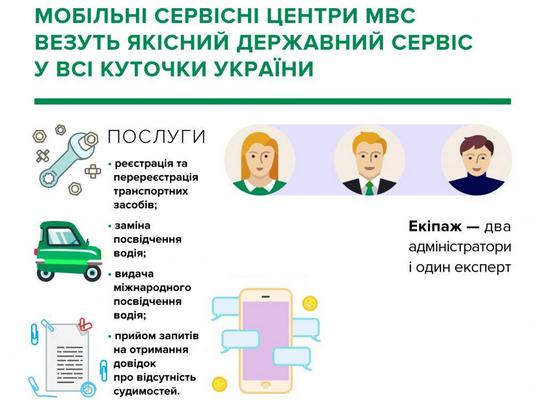 МОБІЛЬНІ СЕРВІСНІ ЦЕНТРИ МВС ВЕЗУТЬ ЯКІСНИЙ ДЕРЖАВНИЙ СЕРВІС У ВСІ КУТОЧКИ УКРАЇНИ

ПОСЛУГИ

• реєстрація та перереєстрація транспортних засобів;

• заміна посвідчення водія;

• видача міжнародного посвідчення водія;

• прийом запитів на отримання довідок про відсутність судимостей.

Екіпаж — два адміністратори і один експерт